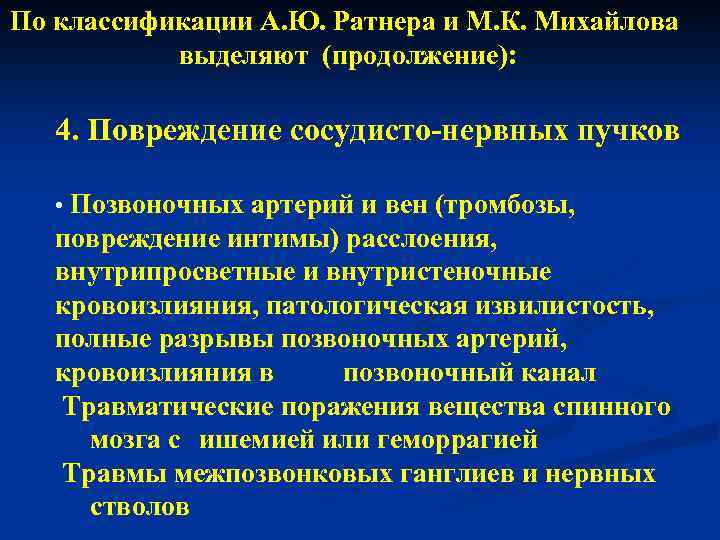 По классификации А.Ю. Ратнера и М.К. Михайлова выделяют (продолжение):

4. Повреждение сосудисто-нервных пучков

• Позвоночных артерий и вен (тромбозы, повреждение интимы) расслоения, внутрипросветные и внутристеночные кровоизлияния, патологическая извилистость, полные разрывы позвоночных артерий, кровоизлияния в позвоночный канал

Травматические поражения вещества спинного мозга с ишемией или геморрагией

Травмы межпозвонковых ганглиев и нервных стволов